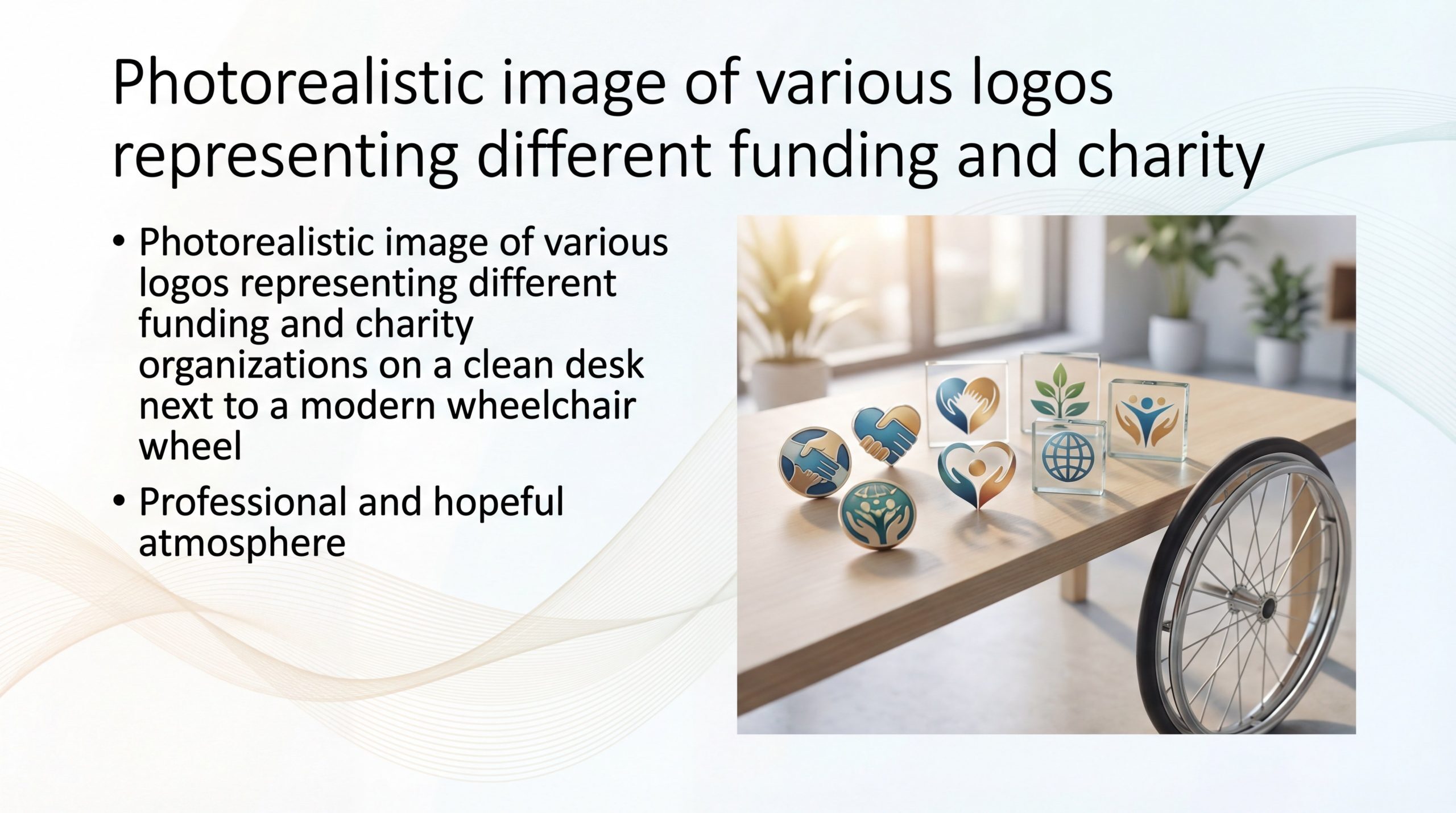 Photorealistic image of various logos representing different funding and charity

• Photorealistic image of various logos representing different funding and charity organizations on a clean desk next to a modern wheelchair wheel
• Professional and hopeful atmosphere